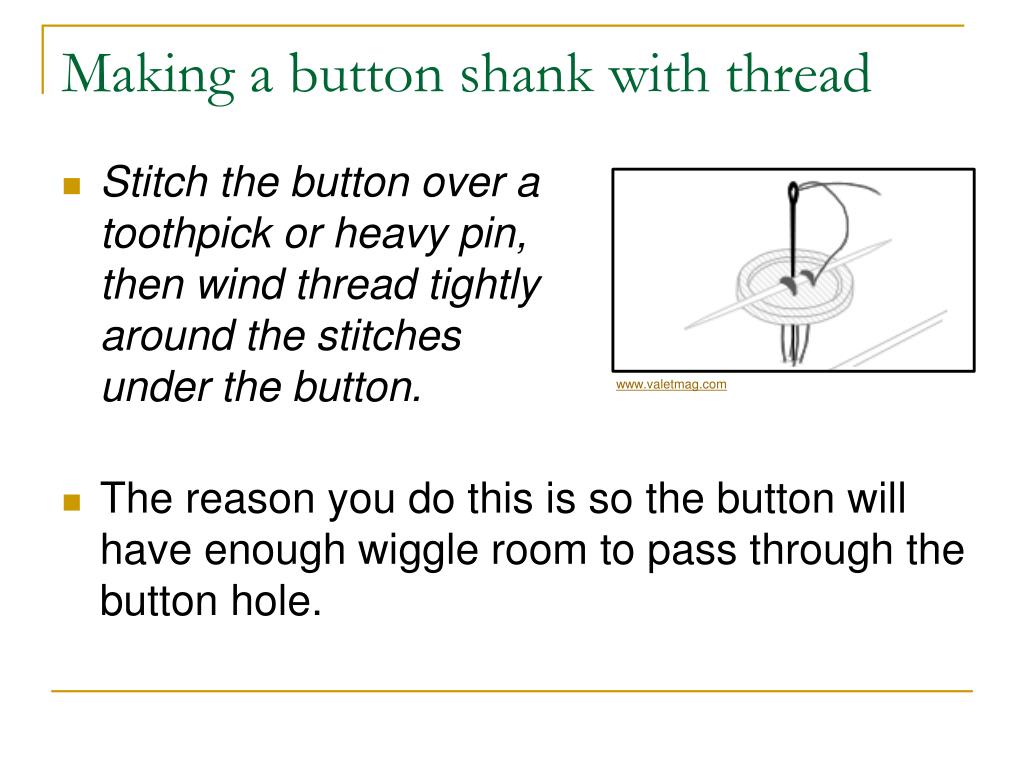 Making a button shank with thread

Stitch the button over a toothpick or heavy pin, then wind thread tightly around the stitches under the button.

www.valetmag.com

The reason you do this is so the button will have enough wiggle room to pass through the button hole.